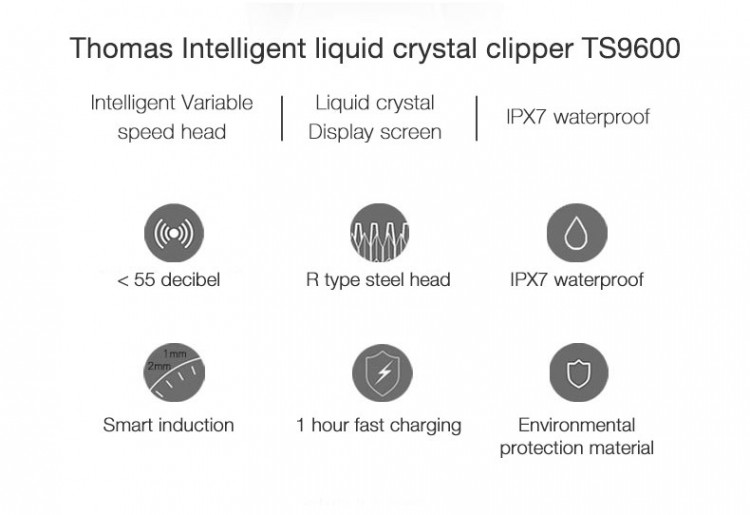 Thomas Intelligent liquid crystal clipper TS9600

Intelligent Variable speed head

Liquid crystal Display screen

IPX7 waterproof

< 55 decibel

R type steel head

IPX7 waterproof

1mm
2mm

Smart induction

1 hour fast charging

Environmental protection material